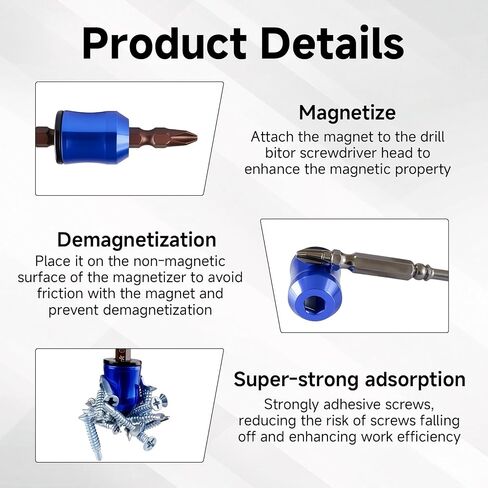 Product Details

Magnetize
Attach the magnet to the drill bitor screwdriver head to enhance the magnetic property

Demagnetization
Place it on the non-magnetic surface of the magnetizer to avoid friction with the magnet and prevent demagnetization

Super-strong adsorption
Strongly adhesive screws, reducing the risk of screws falling off and enhancing work efficiency